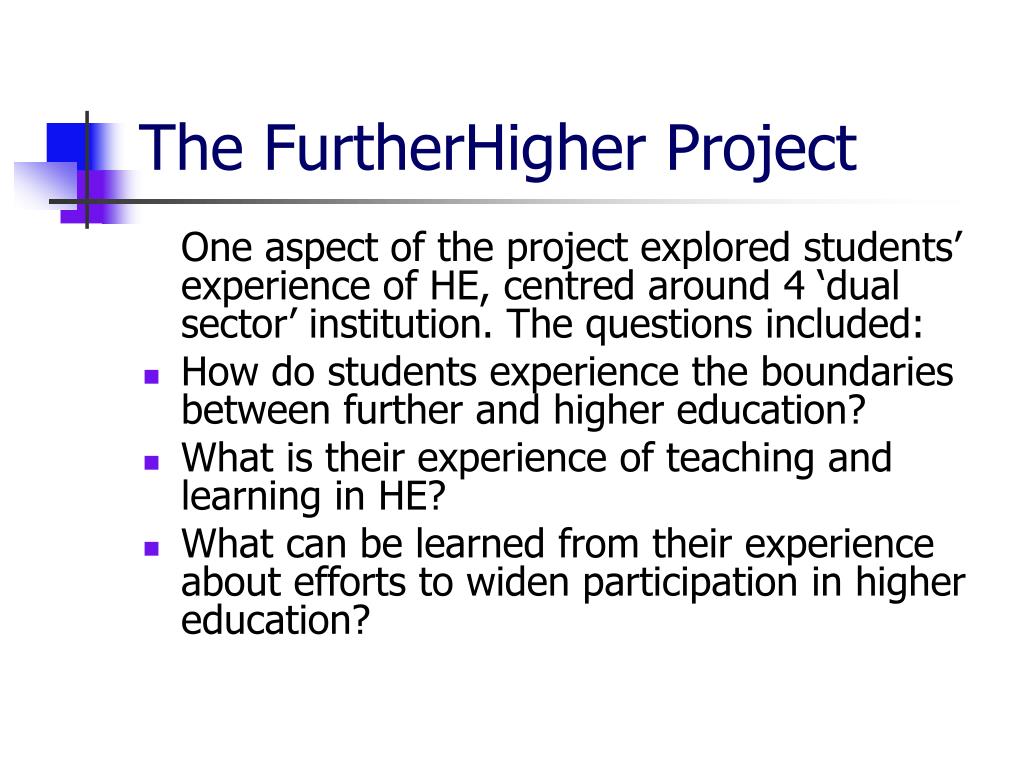 The FurtherHigher Project

One aspect of the project explored students’ experience of HE, centred around 4 ‘dual sector’ institution. The questions included:

- How do students experience the boundaries between further and higher education?
- What is their experience of teaching and learning in HE?
- What can be learned from their experience about efforts to widen participation in higher education?